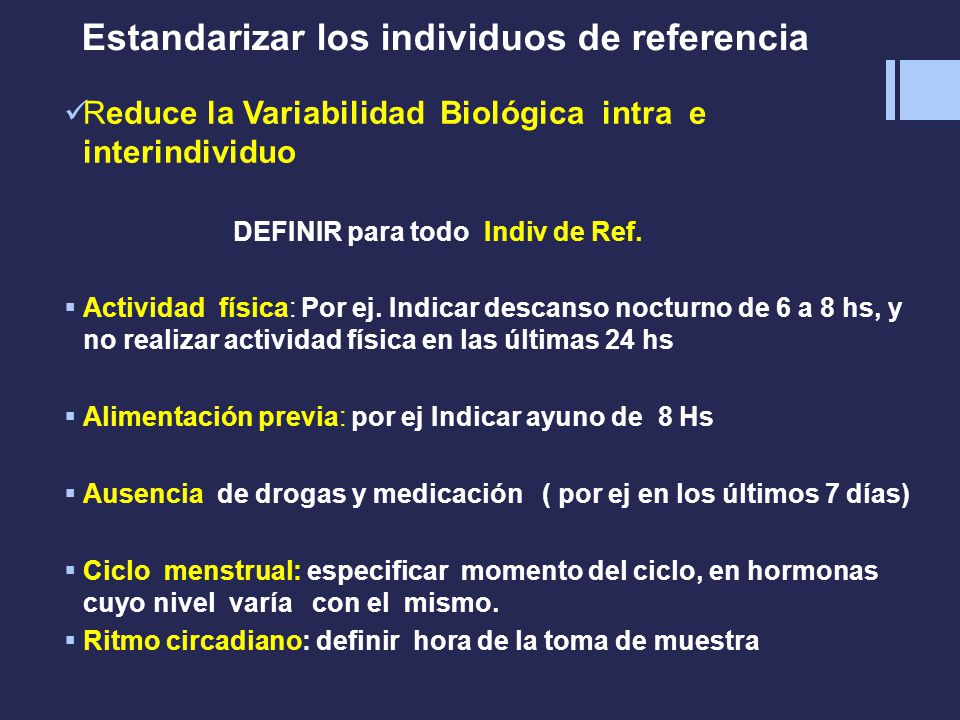 Estandarizar los individuos de referencia

✓Reduce la Variabilidad Biológica intra e interindividuo

DEFINIR para todo Indiv de Ref.

▪ Actividad física: Por ej. Indicar descanso nocturno de 6 a 8 hs, y no realizar actividad física en las últimas 24 hs

▪ Alimentación previa: por ej Indicar ayuno de 8 Hs

▪ Ausencia de drogas y medicación ( por ej en los últimos 7 días)

▪ Ciclo menstrual: especificar momento del ciclo, en hormonas cuyo nivel varía con el mismo.

▪ Ritmo circadiano: definir hora de la toma de muestra